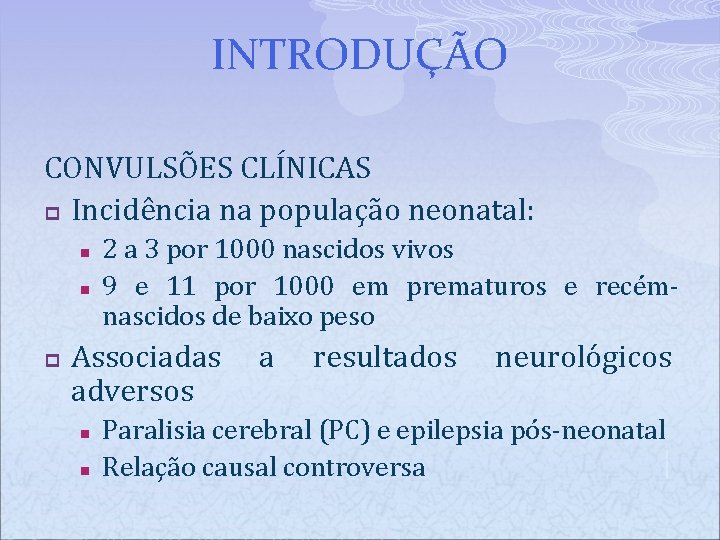 INTRODUÇÃO

CONVULSÕES CLÍNICAS

Incidência na população neonatal:

2 a 3 por 1000 nascidos vivos

9 e 11 por 1000 em prematuros e recém-nascidos de baixo peso

Associadas a resultados neurológicos adversos

Paralisia cerebral (PC) e epilepsia pós-neonatal

Relação causal controversa